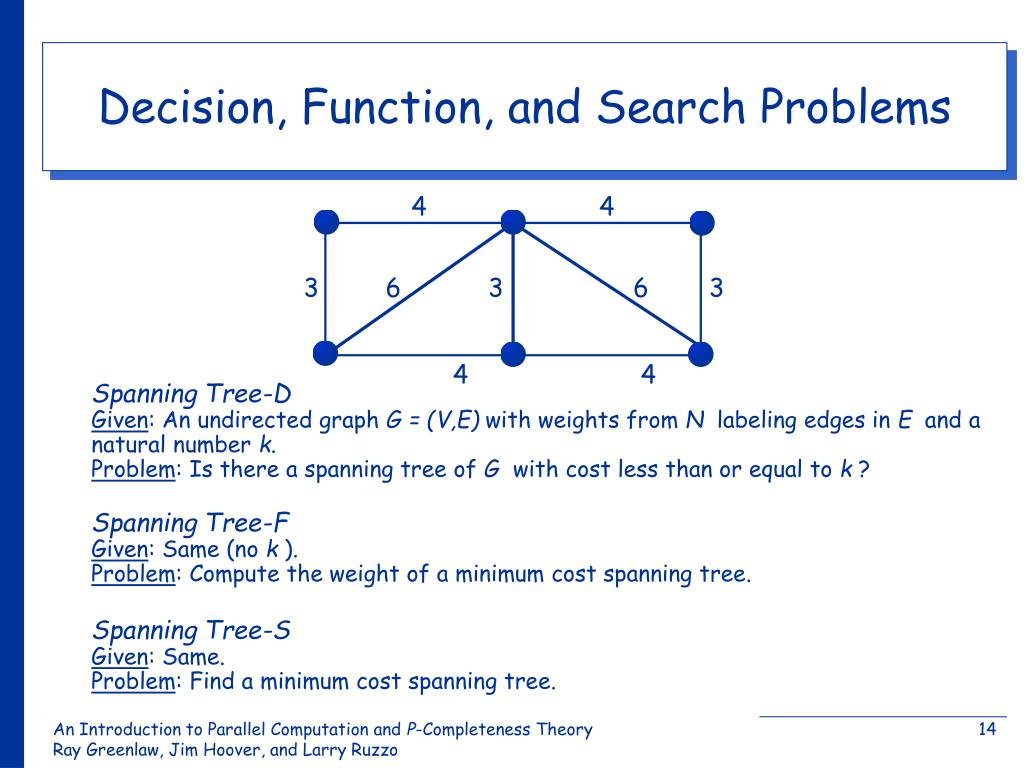 Decision, Function, and Search Problems

4 4
3 6 3 6 3
4 4

Spanning Tree-D
Given: An undirected graph $G = (V,E)$ with weights from $N$ labeling edges in $E$ and a natural number $k$.
Problem: Is there a spanning tree of $G$ with cost less than or equal to $k$ ?

Spanning Tree-F
Given: Same (no $k$ ).
Problem: Compute the weight of a minimum cost spanning tree.

Spanning Tree-S
Given: Same.
Problem: Find a minimum cost spanning tree.

An Introduction to Parallel Computation and P-Completeness Theory
Ray Greenlaw, Jim Hoover, and Larry Ruzzo

14